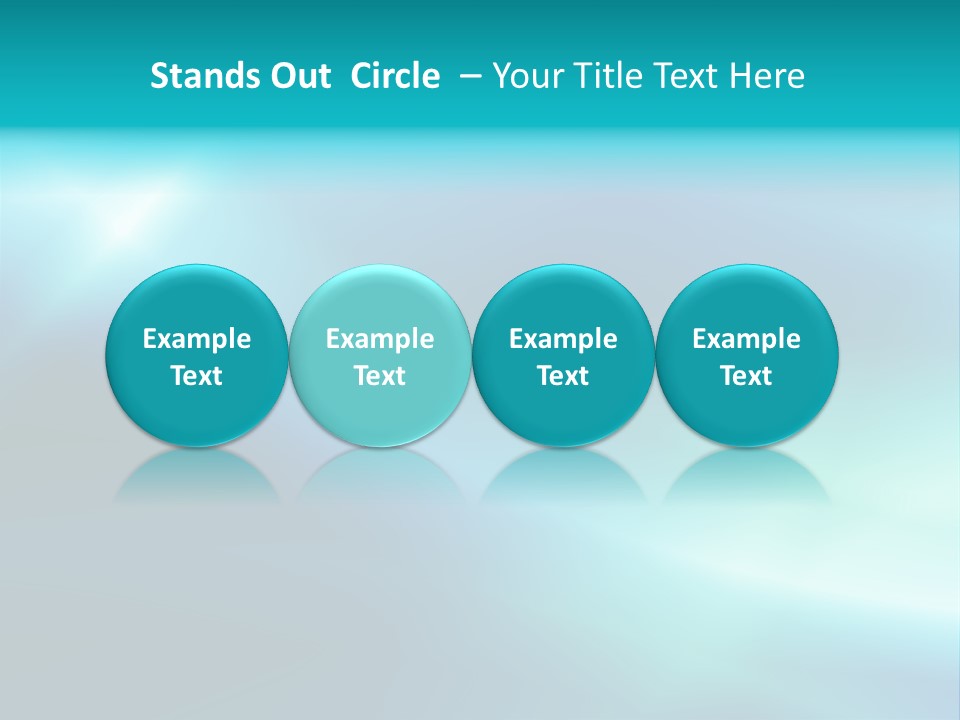 Stands Out Circle – Your Title Text Here

Example Text

Example Text

Example Text

Example Text